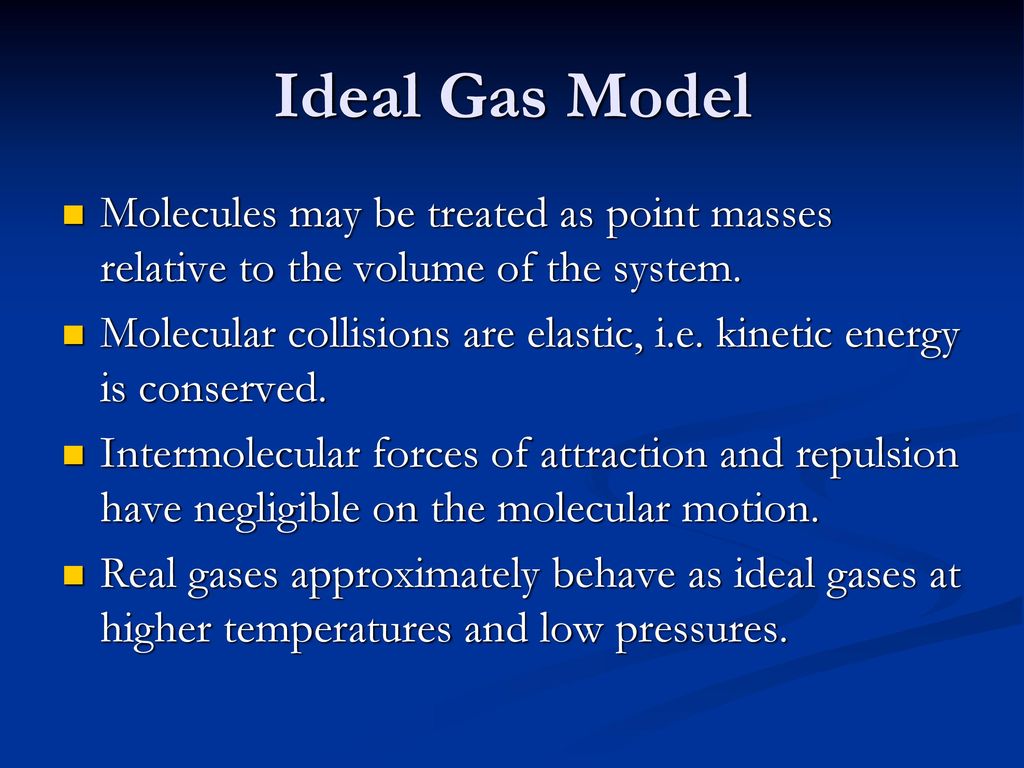 Ideal Gas Model

Molecules may be treated as point masses relative to the volume of the system.

Molecular collisions are elastic, i.e. kinetic energy is conserved.

Intermolecular forces of attraction and repulsion have negligible on the molecular motion.

Real gases approximately behave as ideal gases at higher temperatures and low pressures.